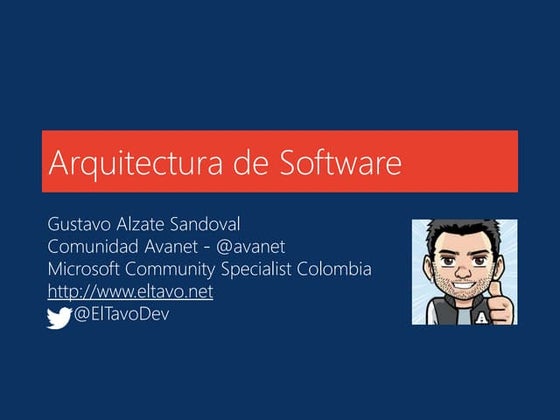 Arquitectura de Software

Gustavo Alzate Sandoval
Comunidad Avanet - @avanet
Microsoft Community Specialist Colombia
http://www.eltavo.net
@ElTavoDev

A